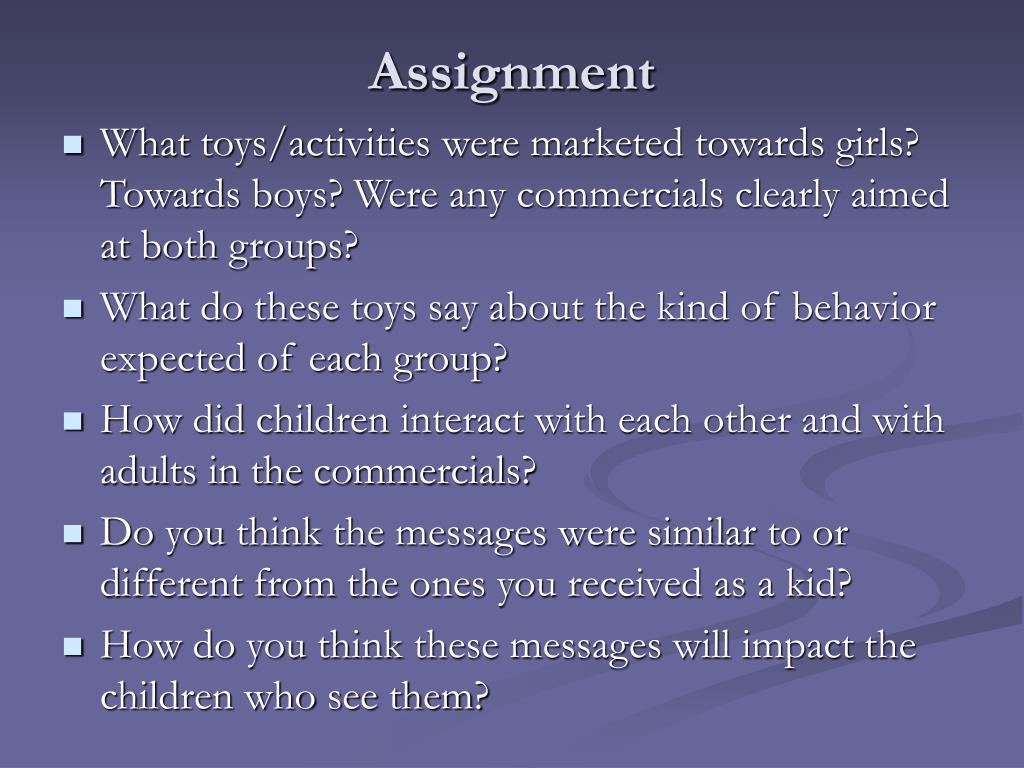 Assignment

- What toys/activities were marketed towards girls? Towards boys? Were any commercials clearly aimed at both groups?
- What do these toys say about the kind of behavior expected of each group?
- How did children interact with each other and with adults in the commercials?
- Do you think the messages were similar to or different from the ones you received as a kid?
- How do you think these messages will impact the children who see them?